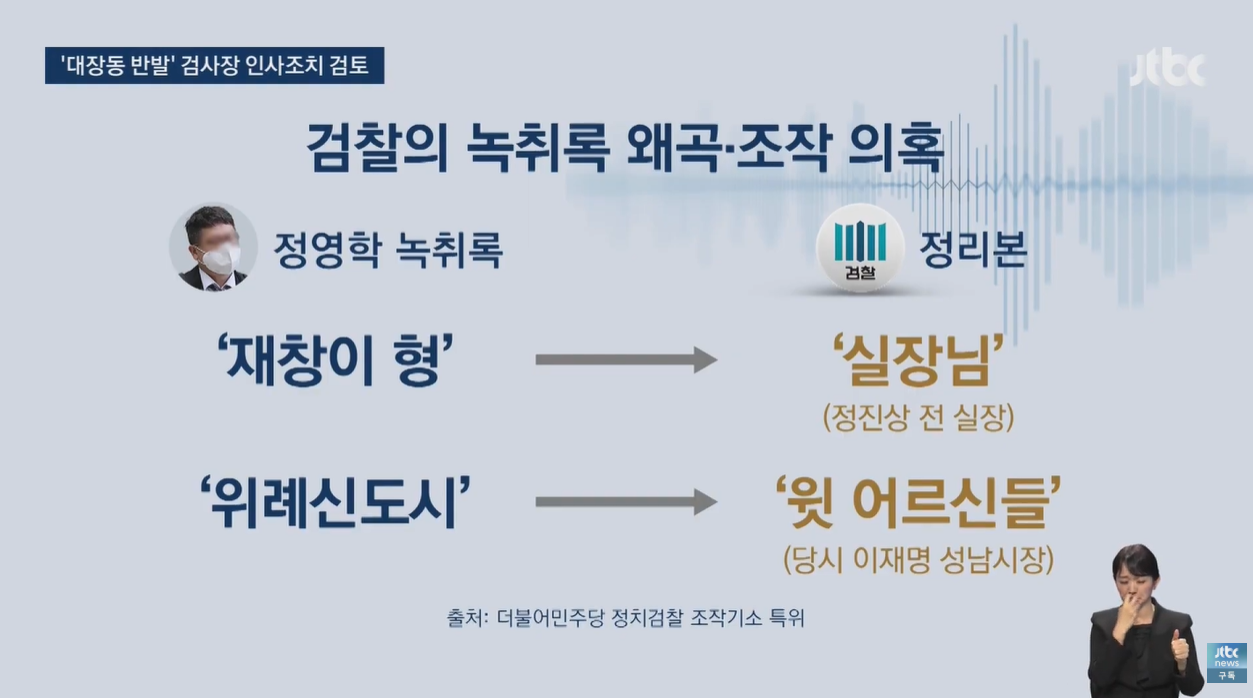 '대장동 반발' 검사장 인사조치 검토

jtbc

검찰의 녹취록 왜곡·조작 의혹

정영학 녹취록

검찰

정리본

'재창이 형'

'실장님'

(정진상 전 실장)

'위례신도시'

'윗 어르신들'

(당시 이재명 성남시장)

출처: 더불어민주당 정치검찰 조작기소 특위

jtbc news 구독